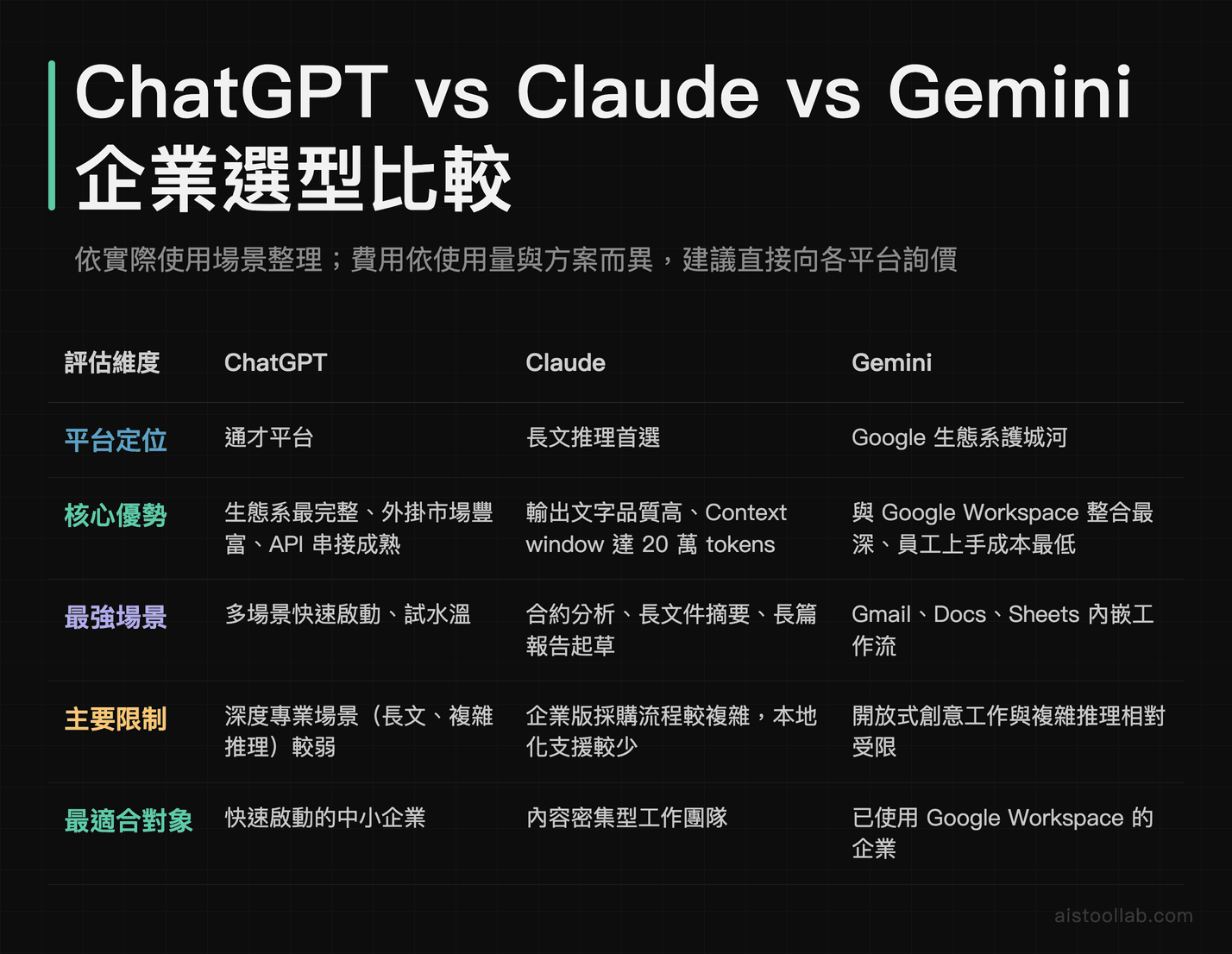 ChatGPT vs Claude vs Gemini
企業選型比較

依實際使用場景整理；費用依使用量與方案而異，建議直接向各平台詢價

| 評估維度 | ChatGPT | Claude | Gemini |
|---|---|---|---|
| 平台定位 | 通才平台 | 長文推理首選 | Google 生態系護城河 |
| 核心優勢 | 生態系最完整、外掛市場豐富、API 串接成熟 | 輸出文字品質高、Context window 達 20 萬 tokens | 與 Google Workspace 整合最深、員工上手成本最低 |
| 最強場景 | 多場景快速啟動、試水溫 | 合約分析、長文件摘要、長篇報告起草 | Gmail、Docs、Sheets 內嵌工作流 |
| 主要限制 | 深度專業場景（長文、複雜推理）較弱 | 企業版採購流程較複雜，本地化支援較少 | 開放式創意工作與複雜推理相對受限 |
| 最適合對象 | 快速啟動的中小企業 | 內容密集型工作團隊 | 已使用 Google Workspace 的企業 |

aistoollab.com